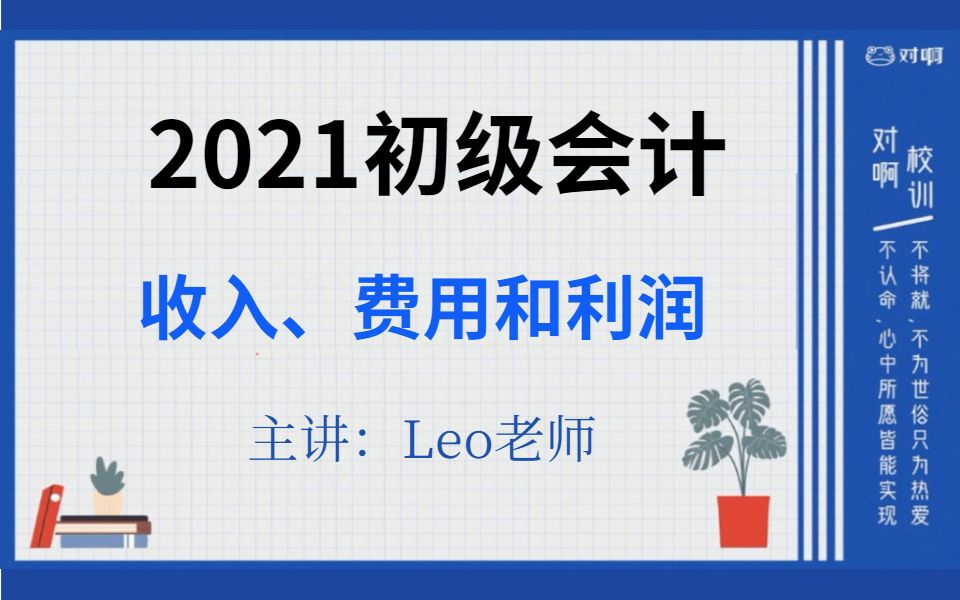 2021初级会计

收入、费用和利润

主讲：Leo老师

对啊

对啊校训

不将就、不为世俗只为热爱

不认命、心中所愿皆能实现